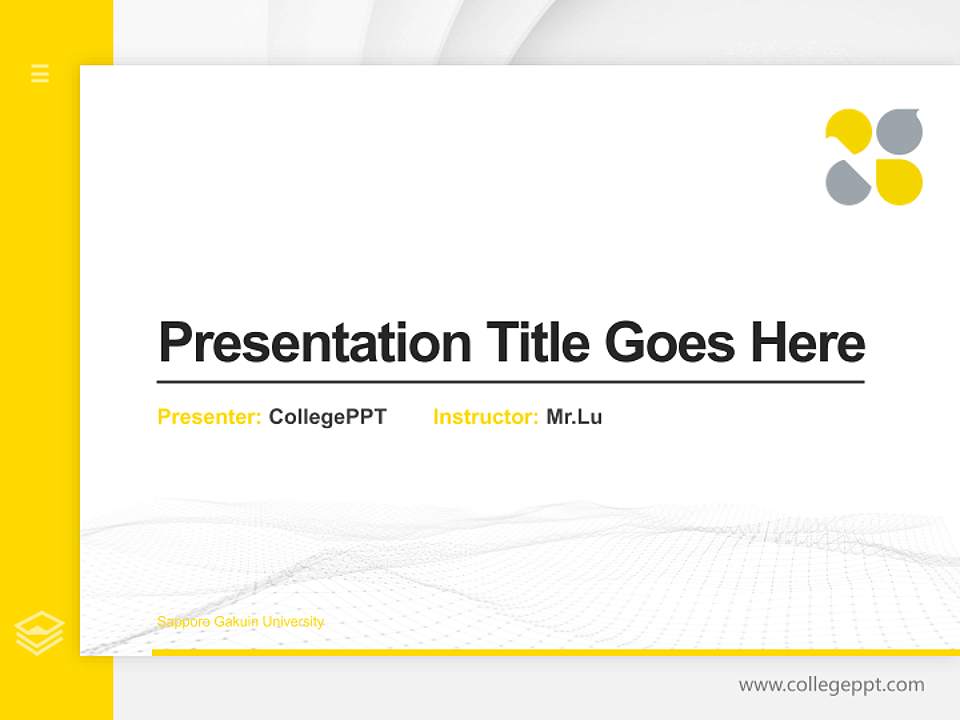 Presentation Title Goes Here

Presenter: CollegePPT Instructor: Mr.Lu

Sapporo Gakuin University

www.collegeppt.com